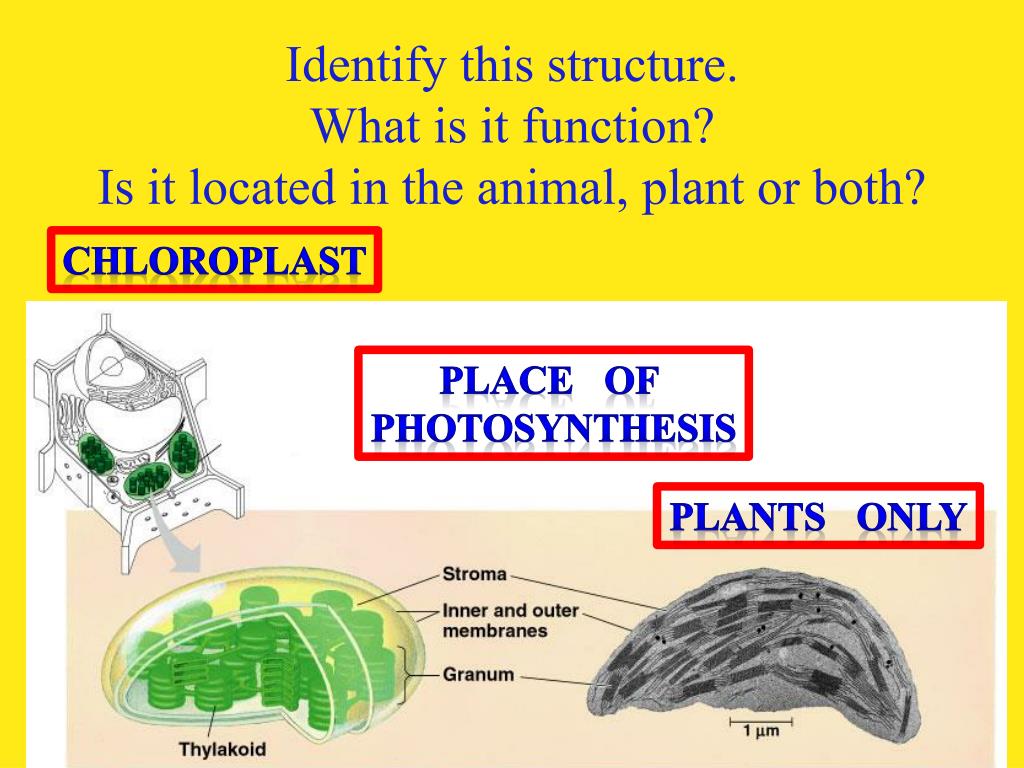 Identify this structure.
What is it function?
Is it located in the animal, plant or both?

CHLOROPLAST

PLACE OF PHOTOSYNTHESIS

PLANTS ONLY

Stroma

Inner and outer membranes

Granum

Thylakoid

1 µm